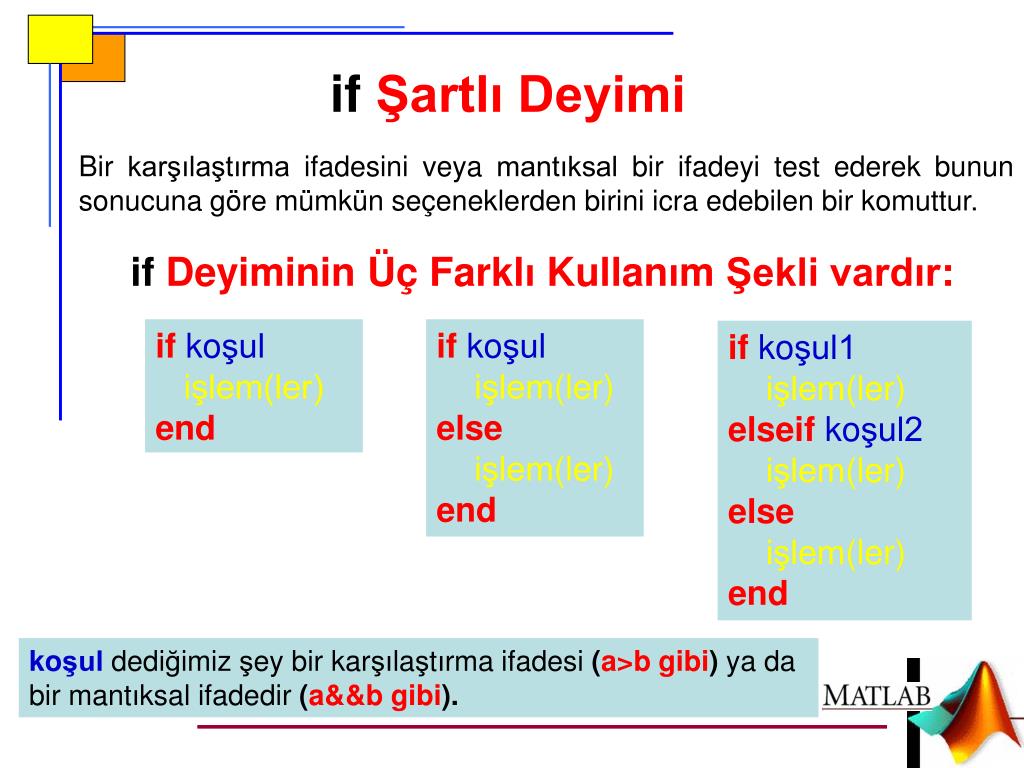 if Şartlı Deyimi

Bir karşılaştırma ifadesini veya mantıksal bir ifadeyi test ederek bunun sonucuna göre mümkün seçeneklerden birini icra edebilen bir komuttur.

if Deyiminin Üç Farklı Kullanım Şekli vardır:

if koşul
işlem(ler)
end

if koşul
işlem(ler)
else
işlem(ler)
end

if koşul1
işlem(ler)
elseif koşul2
işlem(ler)
else
işlem(ler)
end

koşul dediğimiz şey bir karşılaştırma ifadesi (a>b gibi) ya da bir mantıksal ifadedir (a&&b gibi).

MATLAB